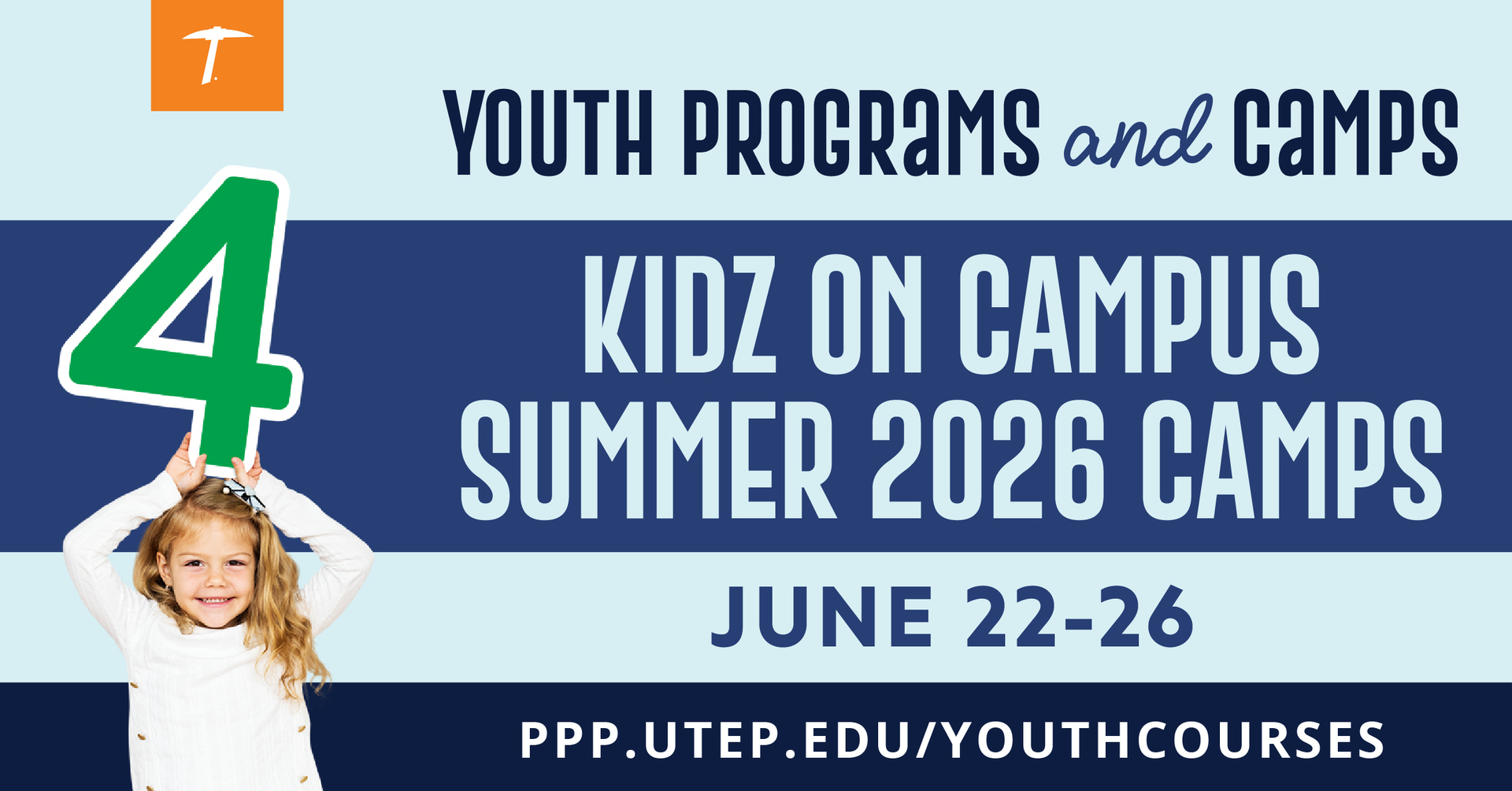 YOUTH PROGRAMS and CAMPS

4

KIDZ ON CAMPUS
SUMMER 2026 CAMPS

JUNE 22-26

PPP.UTEP.EDU/YOUTHCOURSES